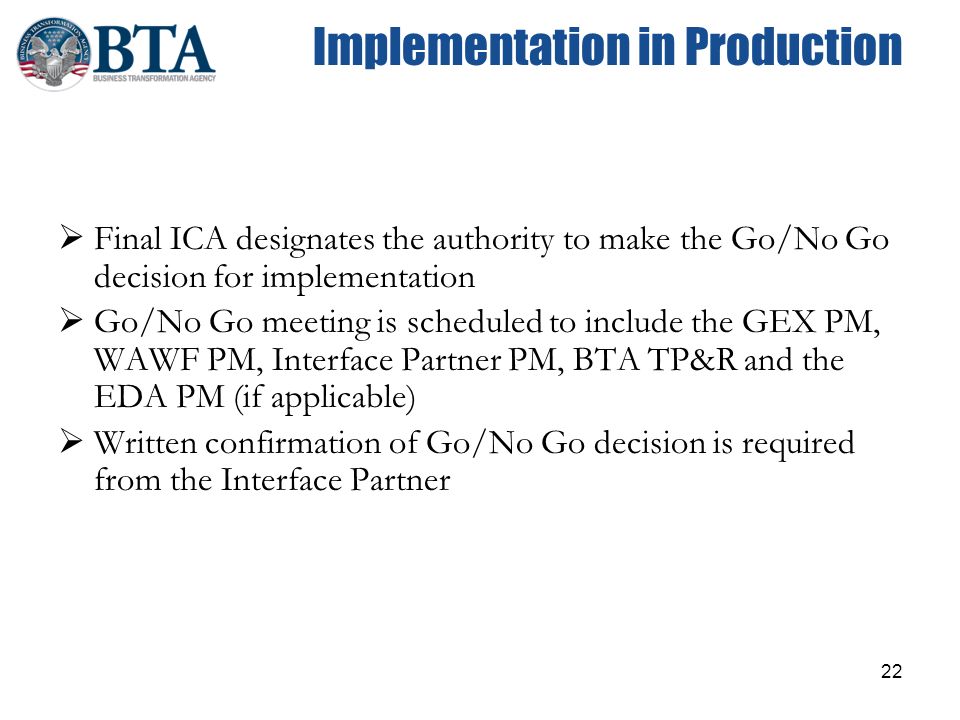 BUSINESS TRANSFORMATION AGENCY
BTA
BUSINESS TRANSFORMATION AGENCY

Implementation in Production

➢ Final ICA designates the authority to make the Go/No Go decision for implementation

➢ Go/No Go meeting is scheduled to include the GEX PM, WAWF PM, Interface Partner PM, BTA TP&R and the EDA PM (if applicable)

➢ Written confirmation of Go/No Go decision is required from the Interface Partner

22